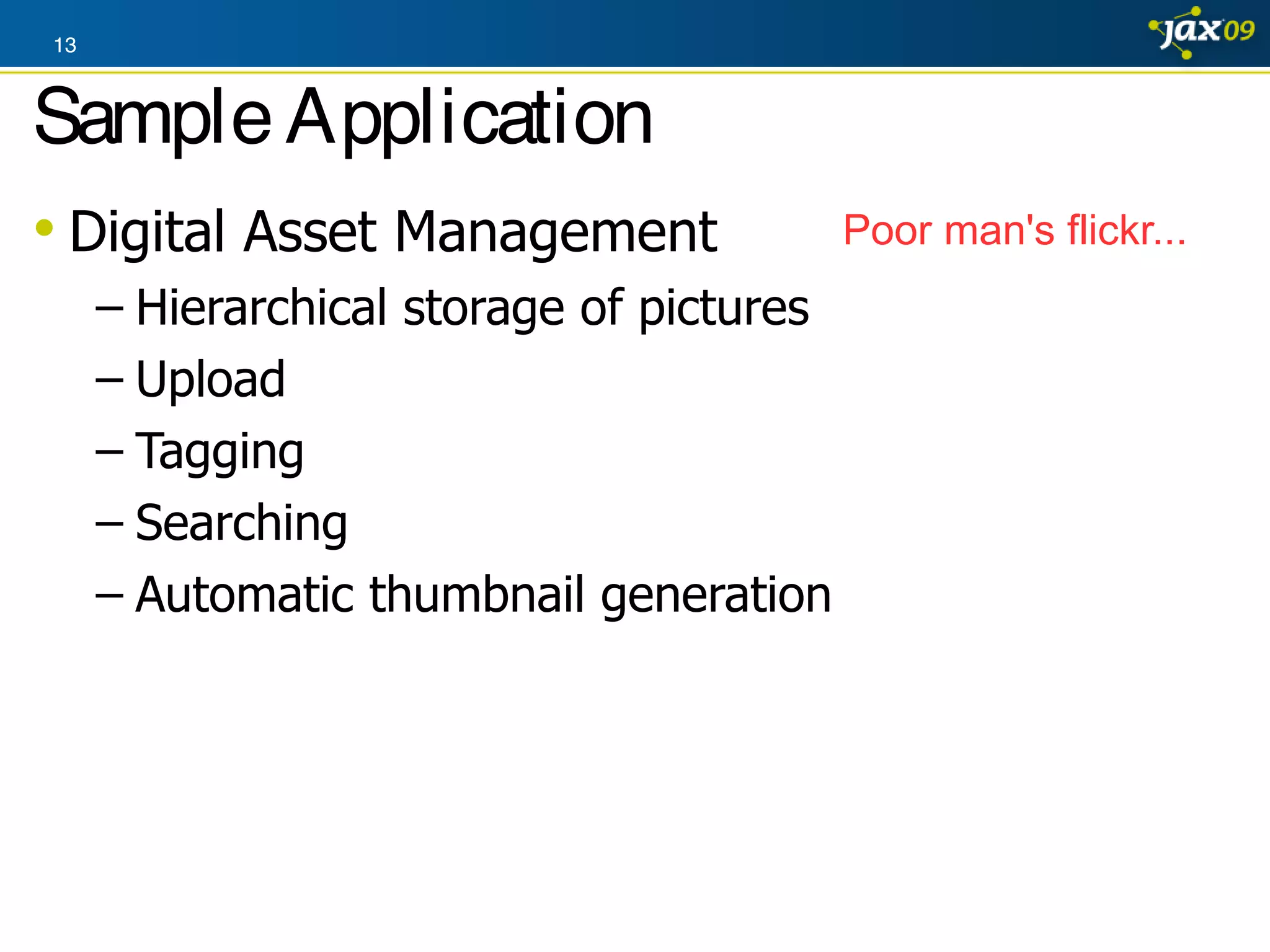 13

jax09

Sample Application

• Digital Asset Management

Poor man's flickr...

– Hierarchical storage of pictures
– Upload
– Tagging
– Searching
– Automatic thumbnail generation